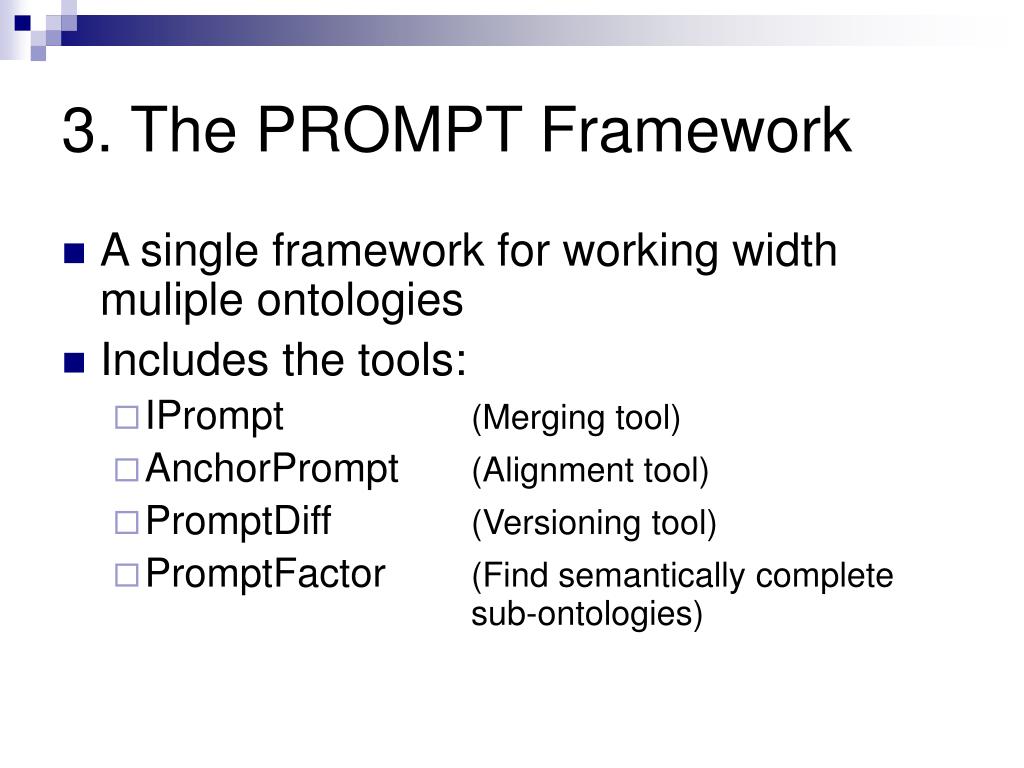 3. The PROMPT Framework

A single framework for working width muliple ontologies

Includes the tools:

IPrompt (Merging tool)

AnchorPrompt (Alignment tool)

PromptDiff (Versioning tool)

PromptFactor (Find semantically complete sub-ontologies)